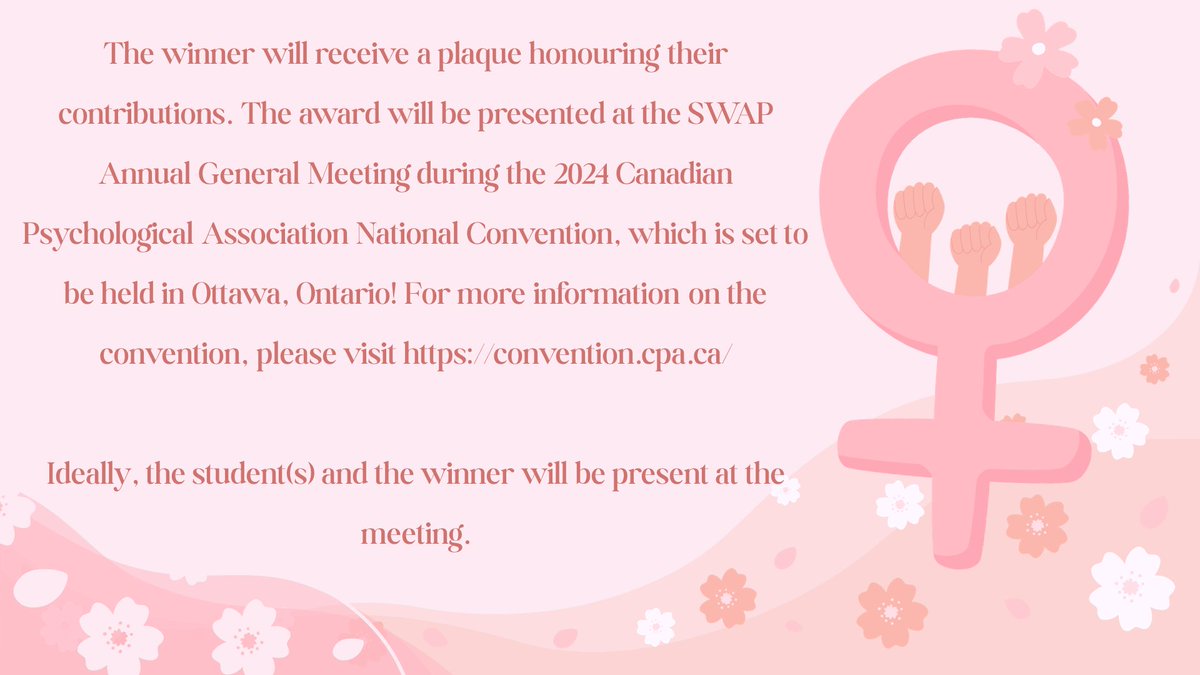 The winner will receive a plaque honouring their contributions. The award will be presented at the SWAP Annual General Meeting during the 2024 Canadian Psychological Association National Convention, which is set to be held in Ottawa, Ontario! For more information on the convention, please visit https://convention.cpa.ca/

Ideally, the student(s) and the winner will be present at the meeting.